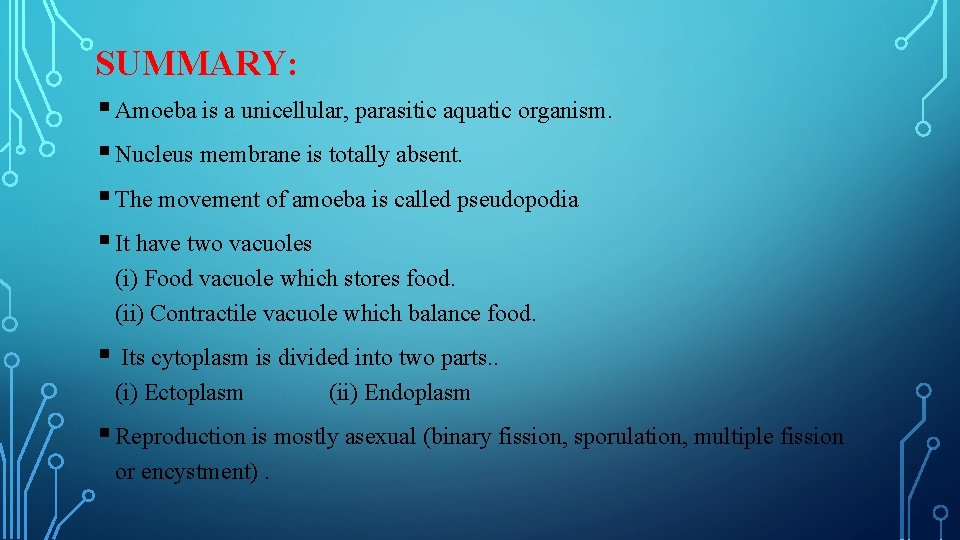 SUMMARY:

▪ Amoeba is a unicellular, parasitic aquatic organism.

▪ Nucleus membrane is totally absent.

▪ The movement of amoeba is called pseudopodia

▪ It have two vacuoles
(i) Food vacuole which stores food.
(ii) Contractile vacuole which balance food.

▪ Its cytoplasm is divided into two parts..
(i) Ectoplasm (ii) Endoplasm

▪ Reproduction is mostly asexual (binary fission, sporulation, multiple fission or encystment) .